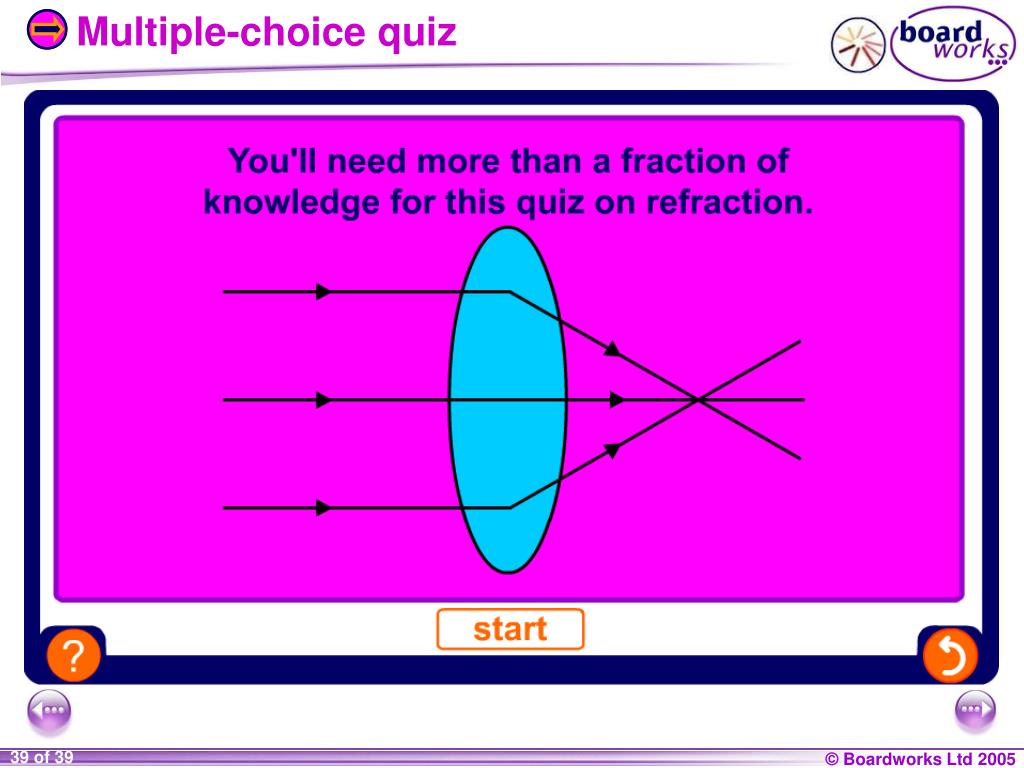 Multiple-choice quiz

board works

You'll need more than a fraction of knowledge for this quiz on refraction.

start

?

39 of 39

© Boardworks Ltd 2005